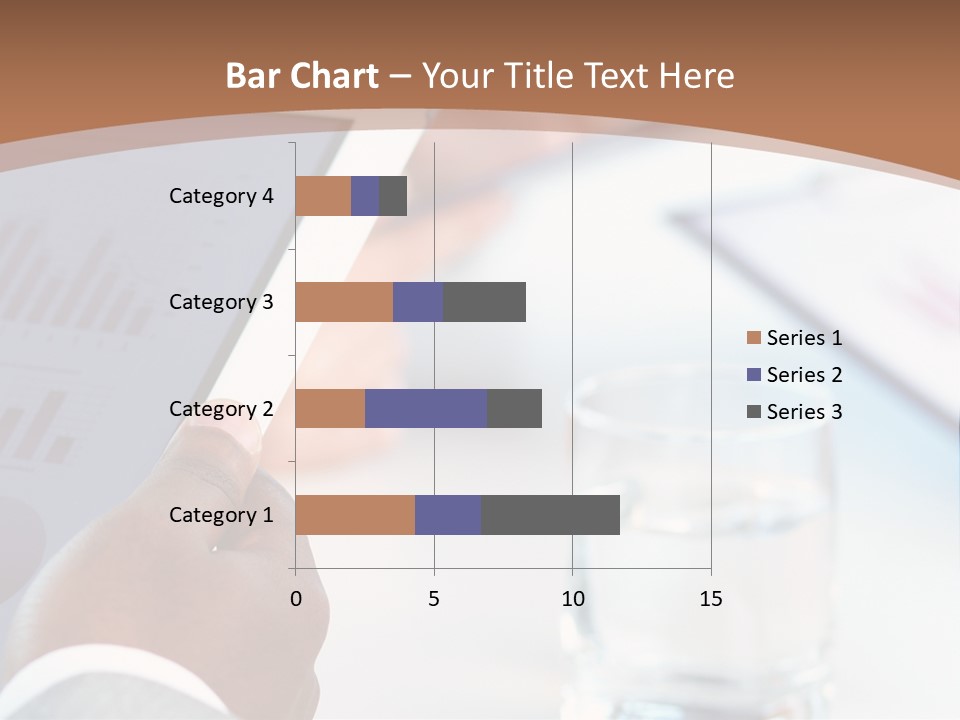 Bar Chart – Your Title Text Here

Category 4
Category 3
Category 2
Category 1

0
5
10
15

Series 1
Series 2
Series 3